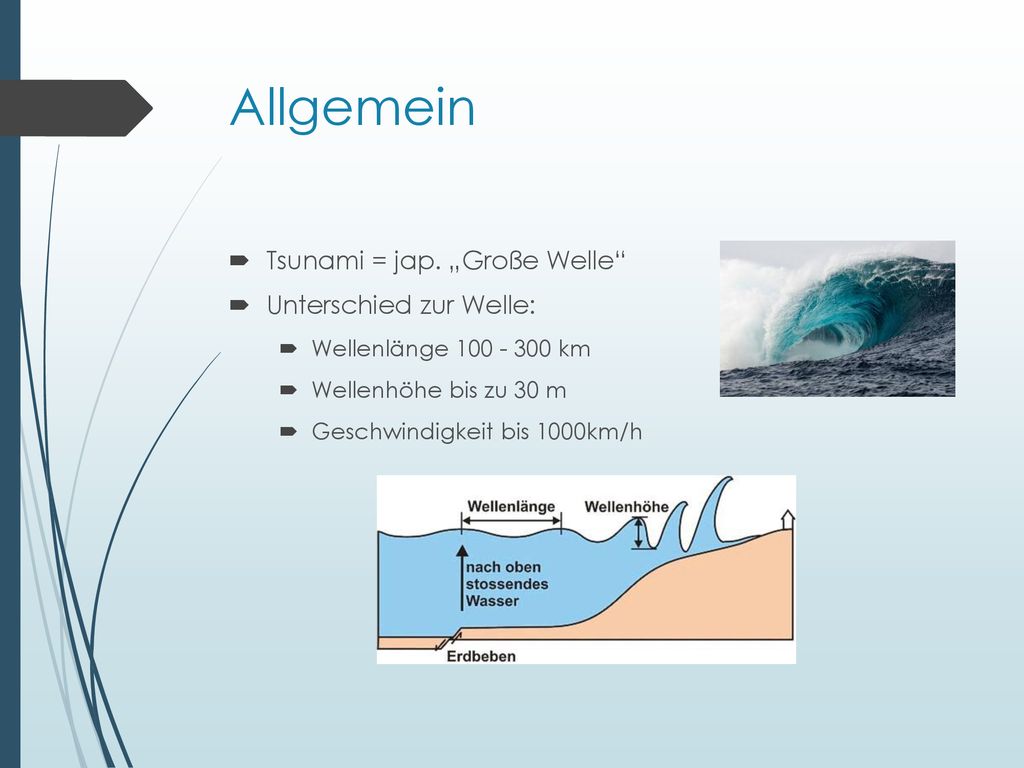 Allgemein

Tsunami = jap. „Große Welle“

Unterschied zur Welle:

Wellenlänge 100 - 300 km

Wellenhöhe bis zu 30 m

Geschwindigkeit bis 1000km/h

Wellenlänge

Wellenhöhe

nach oben stossendes Wasser

Erdbeben